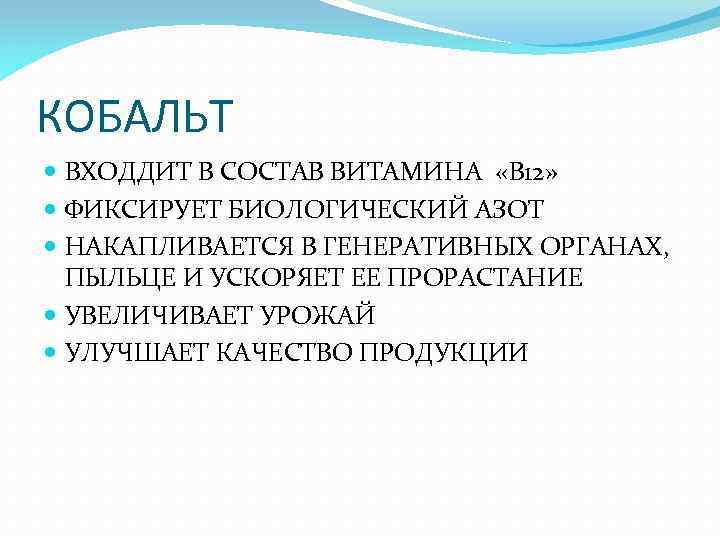 КОБАЛЬТ

ВХОДДИТ В СОСТАВ ВИТАМИНА «В12»

ФИКСИРУЕТ БИОЛОГИЧЕСКИЙ АЗОТ

НАКАПЛИВАЕТСЯ В ГЕНЕРАТИВНЫХ ОРГАНАХ, ПЫЛЬЦЕ И УСКОРЯЕТ ЕЕ ПРОРАСТАНИЕ

УВЕЛИЧИВАЕТ УРОЖАЙ

УЛУЧШАЕТ КАЧЕСТВО ПРОДУКЦИИ